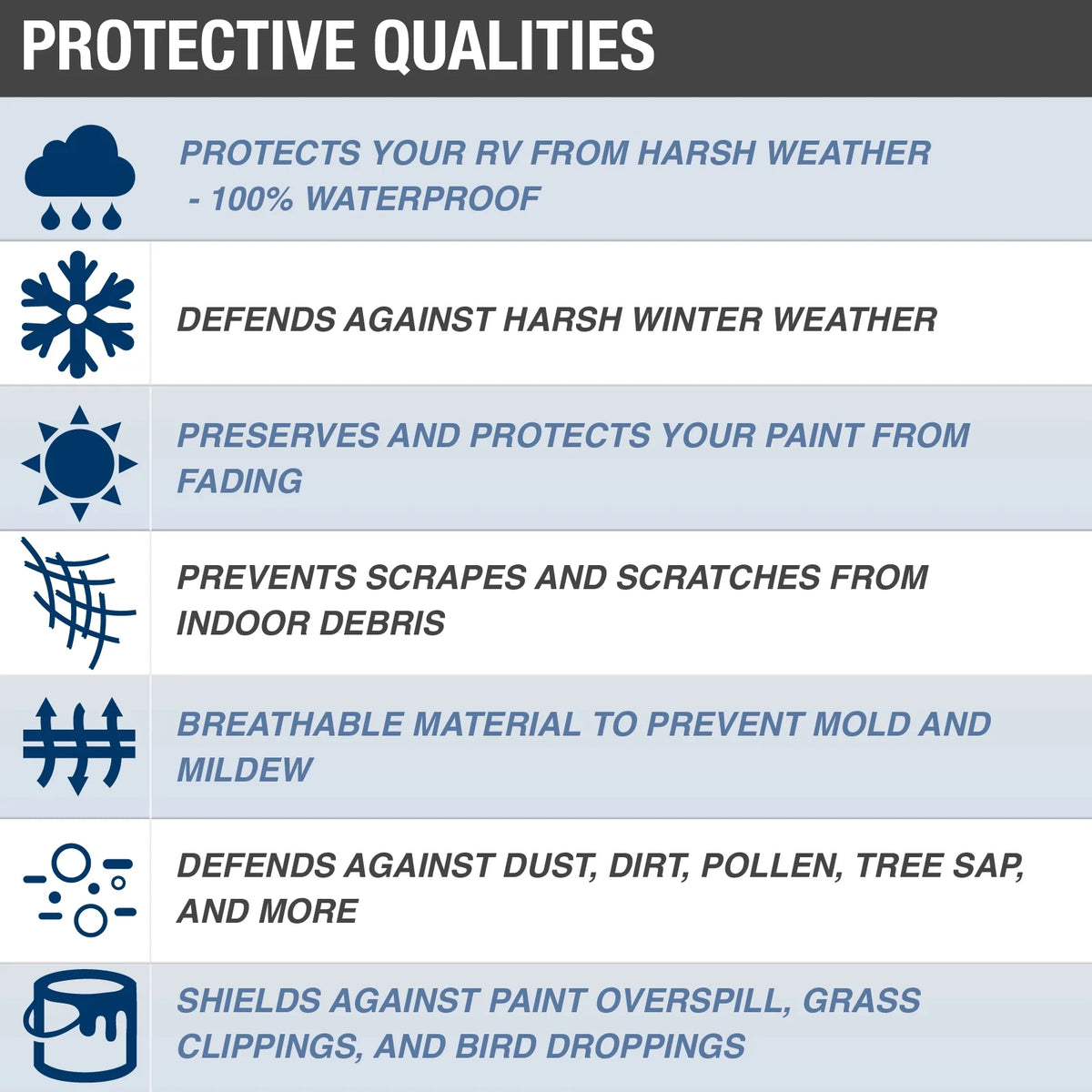 PROTECTIVE QUALITIES

PROTECTS YOUR RV FROM HARSH WEATHER - 100% WATERPROOF

DEFENDS AGAINST HARSH WINTER WEATHER

PRESERVES AND PROTECTS YOUR PAINT FROM FADING

PREVENTS SCRAPES AND SCRATCHES FROM INDOOR DEBRIS

BREATHABLE MATERIAL TO PREVENT MOLD AND MILDEW

DEFENDS AGAINST DUST, DIRT, POLLEN, TREE SAP, AND MORE

SHIELDS AGAINST PAINT OVERSPILL, GRASS CLIPPINGS, AND BIRD DROPPINGS